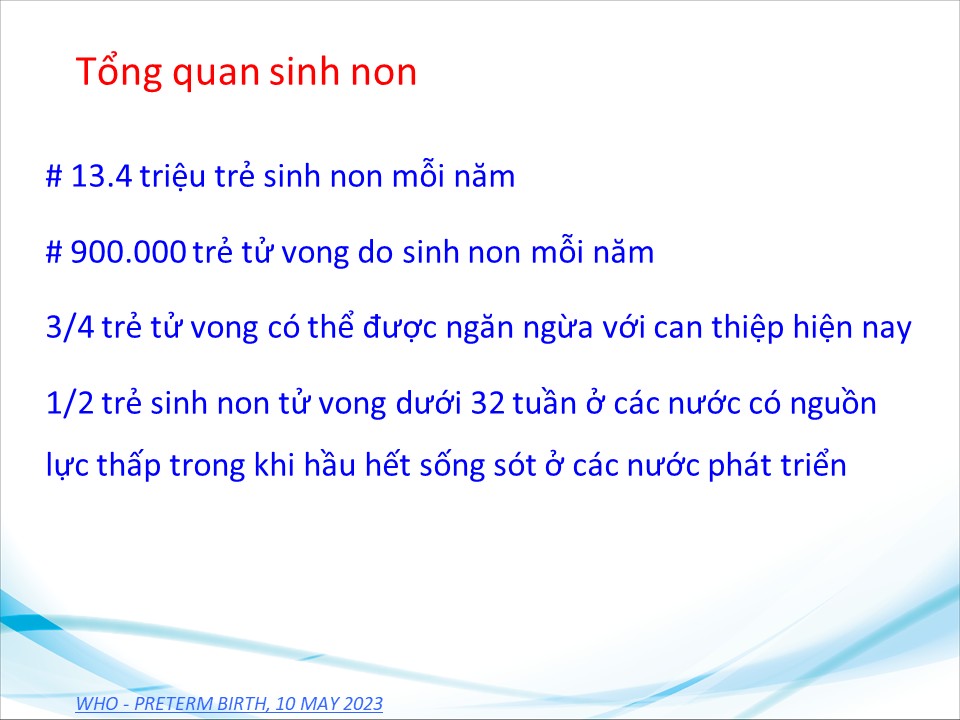 Tổng quan sinh non

# 13.4 triệu trẻ sinh non mỗi năm

# 900.000 trẻ tử vong do sinh non mỗi năm

3/4 trẻ tử vong có thể được ngăn ngừa với can thiệp hiện nay

1/2 trẻ sinh non tử vong dưới 32 tuần ở các nước có nguồn lực thấp trong khi hầu hết sống sót ở các nước phát triển

WHO - PRETERM BIRTH, 10 MAY 2023